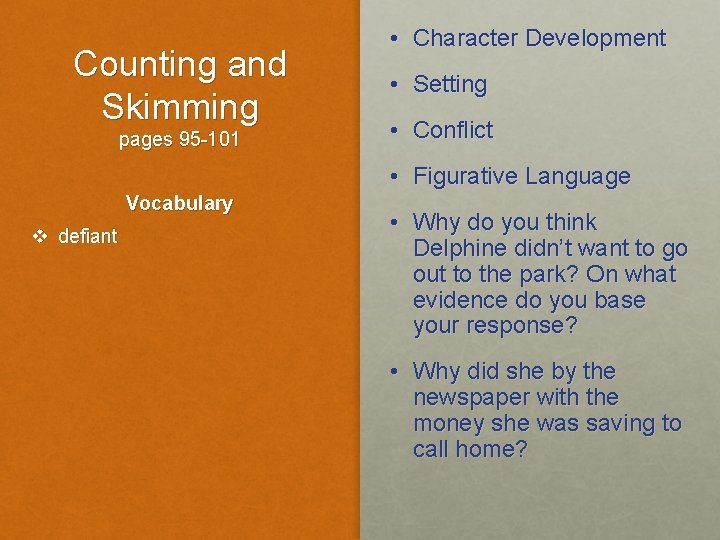 Counting and Skimming
pages 95-101

Vocabulary

❖ defiant

• Character Development

• Setting

• Conflict

• Figurative Language

• Why do you think Delphine didn't want to go out to the park? On what evidence do you base your response?

• Why did she by the newspaper with the money she was saving to call home?